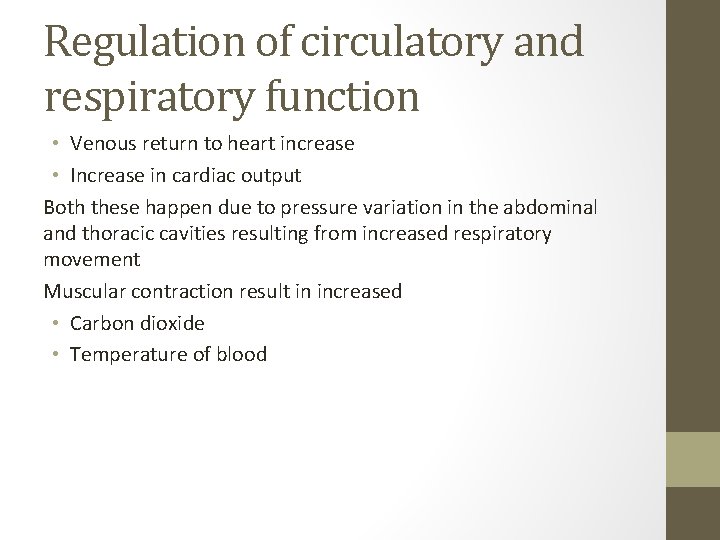 Regulation of circulatory and respiratory function

• Venous return to heart increase
• Increase in cardiac output

Both these happen due to pressure variation in the abdominal and thoracic cavities resulting from increased respiratory movement

Muscular contraction result in increased

• Carbon dioxide
• Temperature of blood